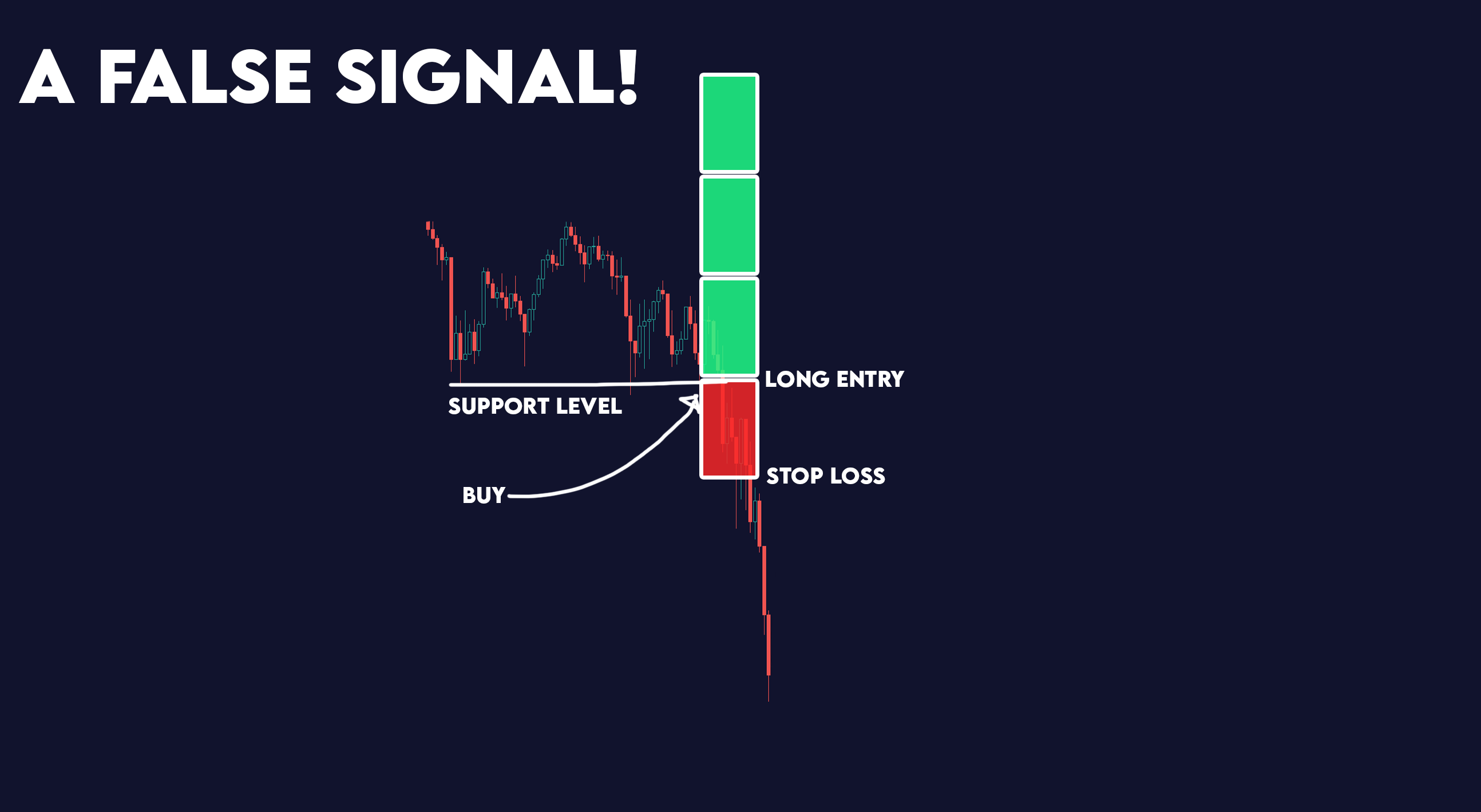 A FALSE SIGNAL!

LONG ENTRY

SUPPORT LEVEL

STOP LOSS

BUY